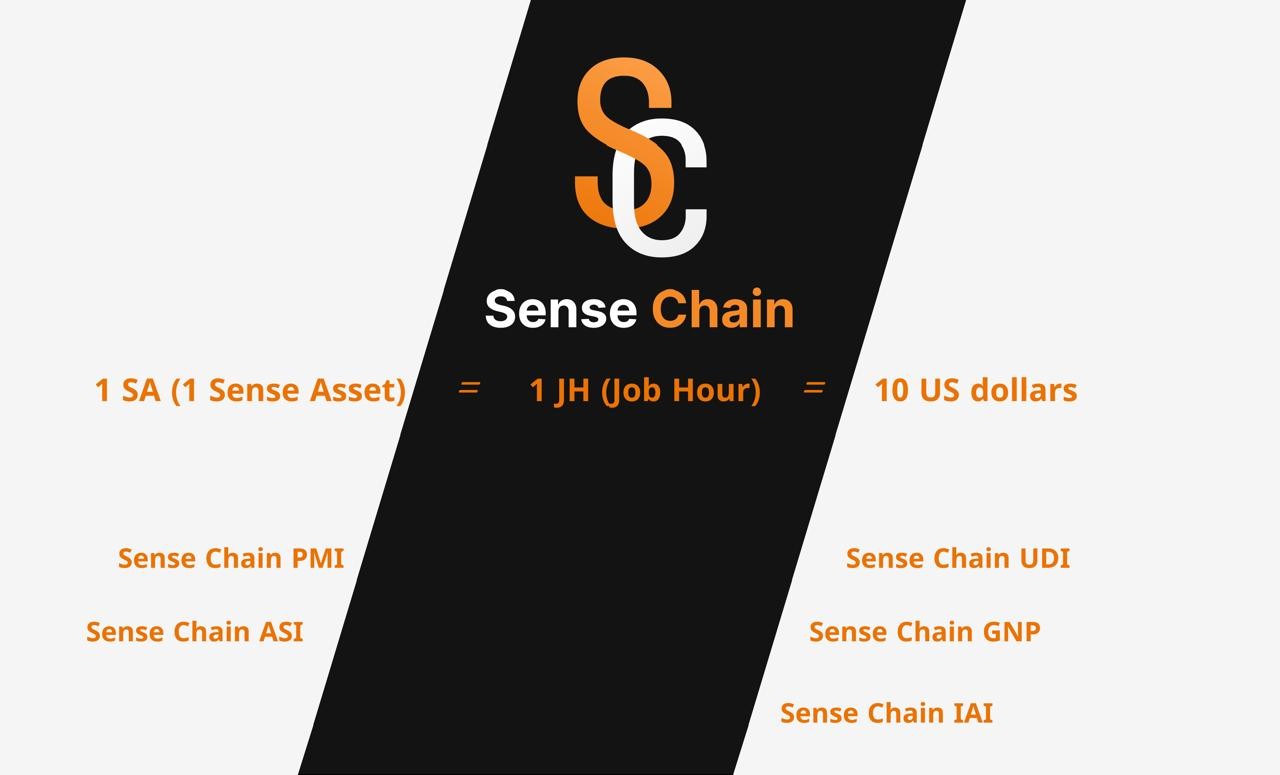 SC

Sense Chain

1 SA (1 Sense Asset) = 1 JH (Job Hour) = 10 US dollars

Sense Chain PMI

Sense Chain ASI

Sense Chain UDI

Sense Chain GNP

Sense Chain IAI